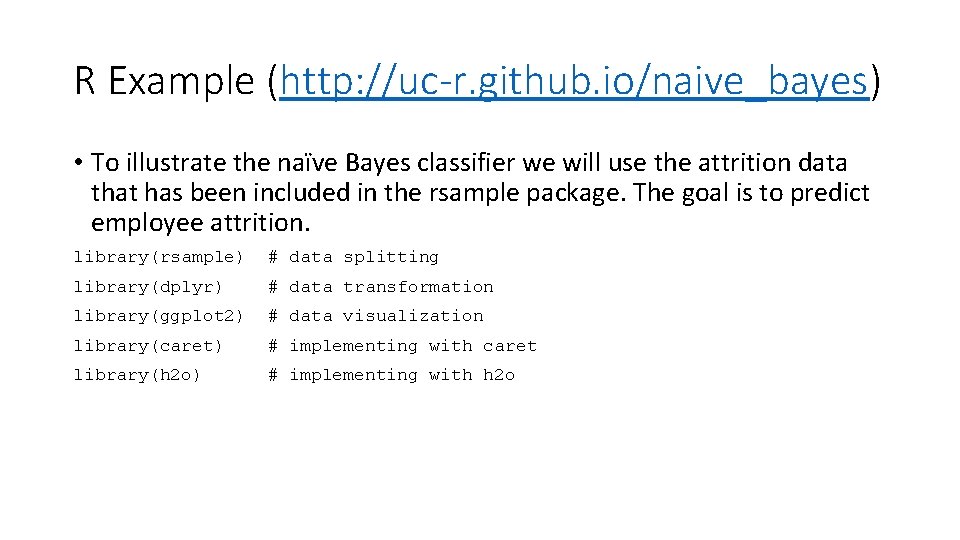 R Example (http://uc-r.github.io/naive_bayes)

• To illustrate the naïve Bayes classifier we will use the attrition data that has been included in the rsample package. The goal is to predict employee attrition.

library(rsample)  # data splitting
library(dplyr)    # data transformation
library(ggplot2)  # data visualization
library(caret)    # implementing with caret
library(h2o)      # implementing with h2o